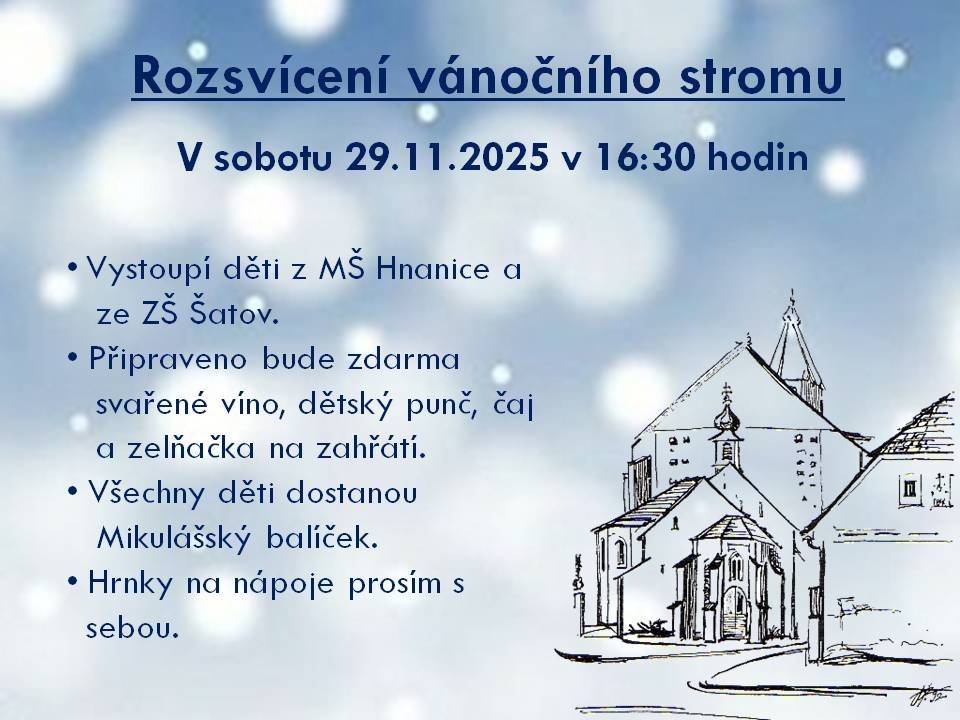 Rozsvícení vánočního stromu

V sobotu 29.11.2025 v 16:30 hodin

• Vystoupí děti z MŠ Hnanice a ze ZŠ Šatov.
• Připraveno bude zdarma svařené víno, dětský punč, čaj a zelňačka na zahřátí.
• Všechny děti dostanou Mikulášský balíček.
• Hrnky na nápoje prosím s sebou.